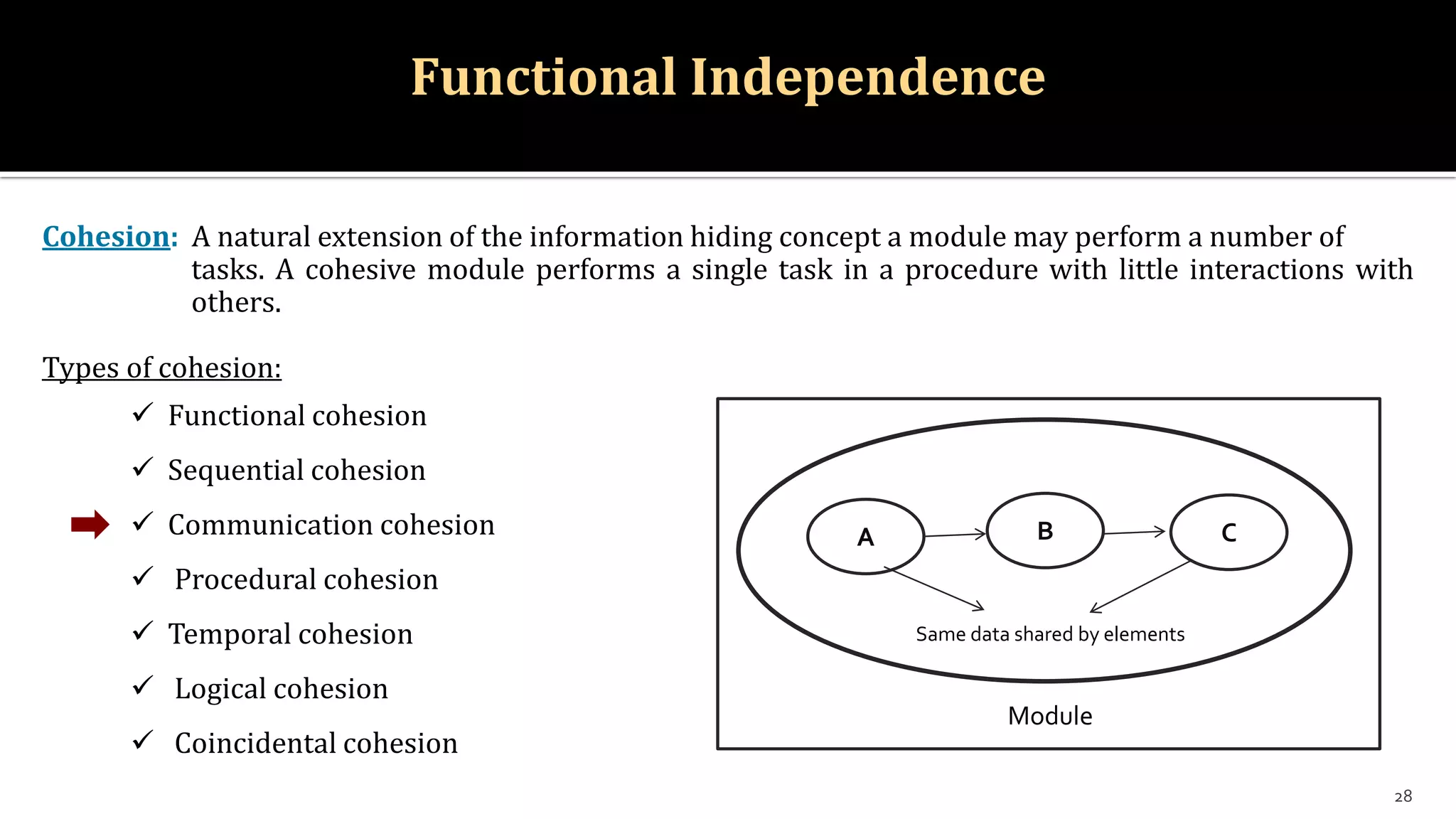 Functional Independence

Cohesion: A natural extension of the information hiding concept a module may perform a number of tasks. A cohesive module performs a single task in a procedure with little interactions with others.

Types of cohesion:

✓ Functional cohesion
✓ Sequential cohesion
✓ Communication cohesion
✓ Procedural cohesion
✓ Temporal cohesion
✓ Logical cohesion
✓ Coincidental cohesion

A
B
C
Same data shared by elements
Module

28